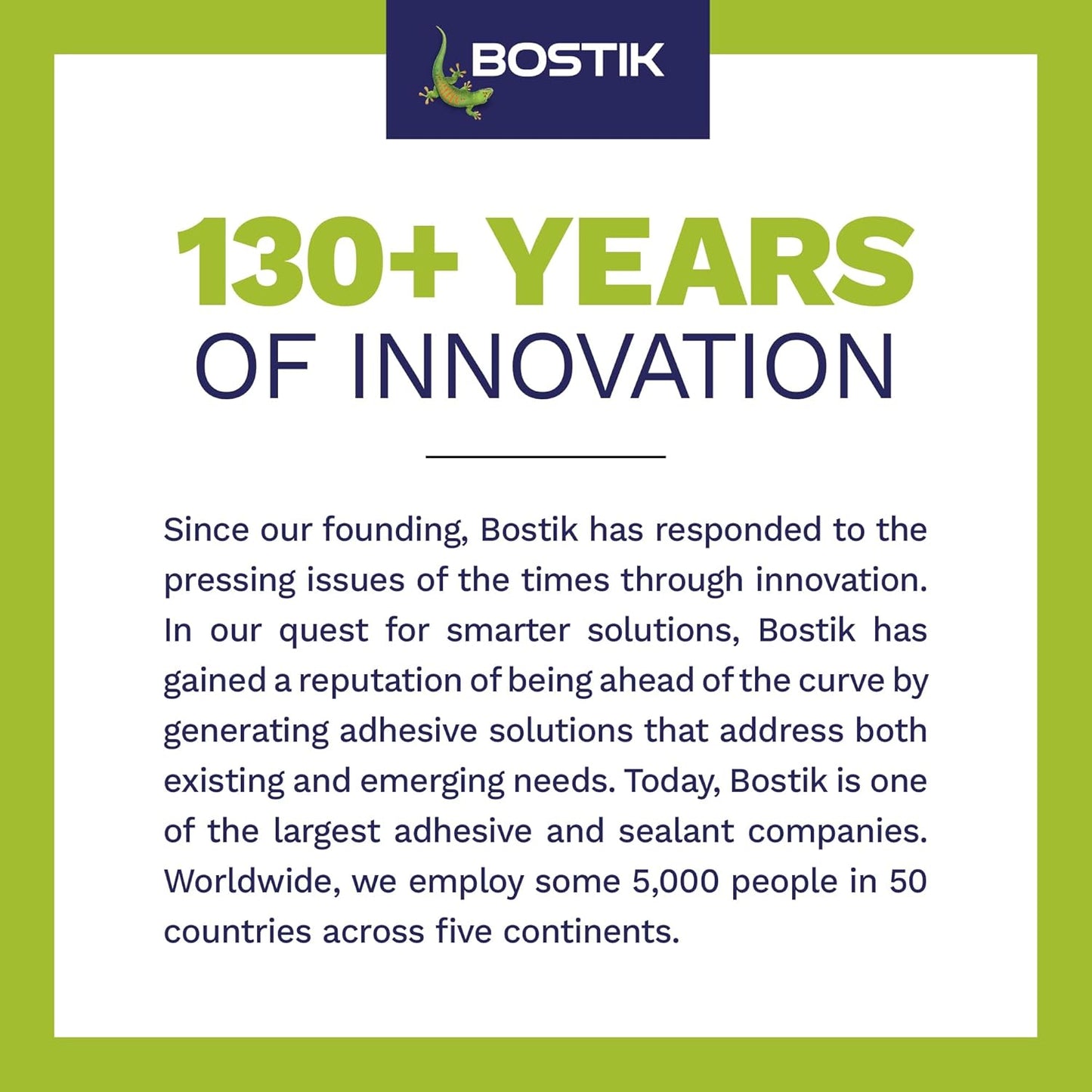 BOSTIK

130+ YEARS
OF INNOVATION

Since our founding, Bostik has responded to the pressing issues of the times through innovation. In our quest for smarter solutions, Bostik has gained a reputation of being ahead of the curve by generating adhesive solutions that address both existing and emerging needs. Today, Bostik is one of the largest adhesive and sealant companies. Worldwide, we employ some 5,000 people in 50 countries across five continents.